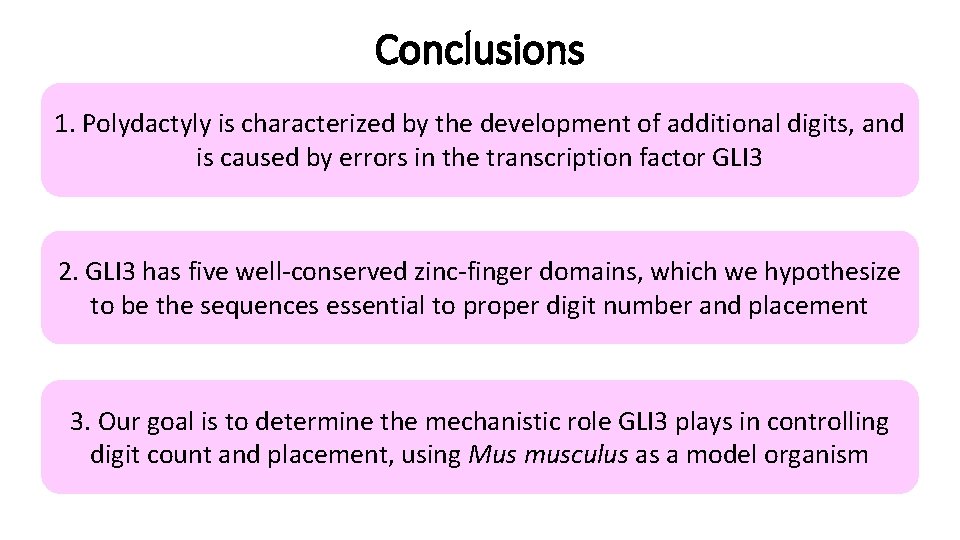 Conclusions

1. Polydactyly is characterized by the development of additional digits, and is caused by errors in the transcription factor GLI3

2. GLI3 has five well-conserved zinc-finger domains, which we hypothesize to be the sequences essential to proper digit number and placement

3. Our goal is to determine the mechanistic role GLI3 plays in controlling digit count and placement, using Mus musculus as a model organism